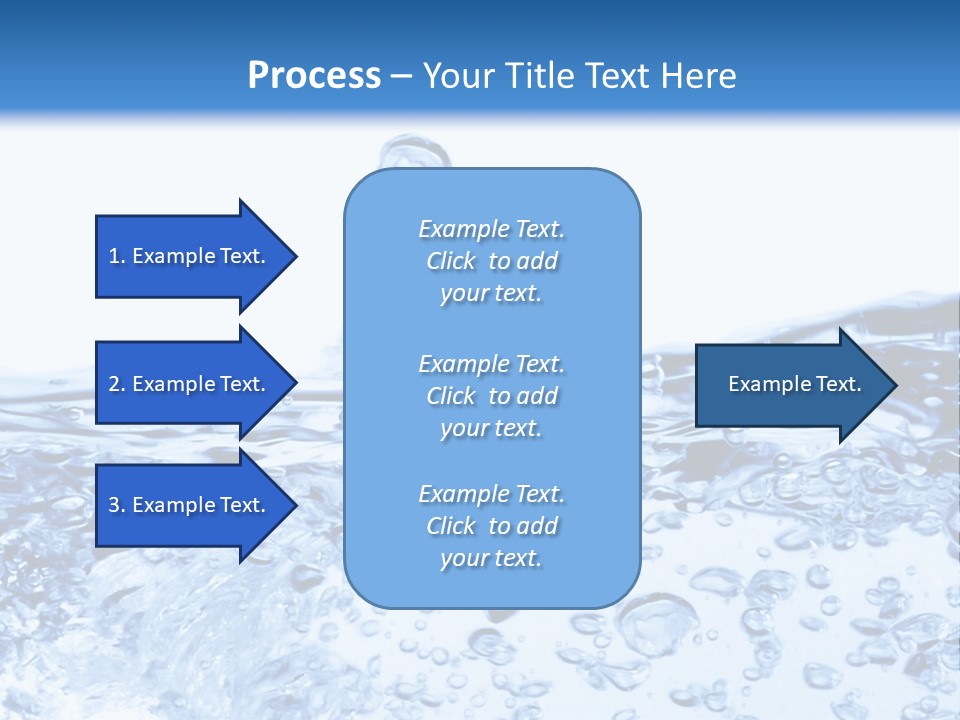 Process – Your Title Text Here

1. Example Text.

2. Example Text.

3. Example Text.

Example Text. Click to add your text.

Example Text. Click to add your text.

Example Text. Click to add your text.

Example Text.